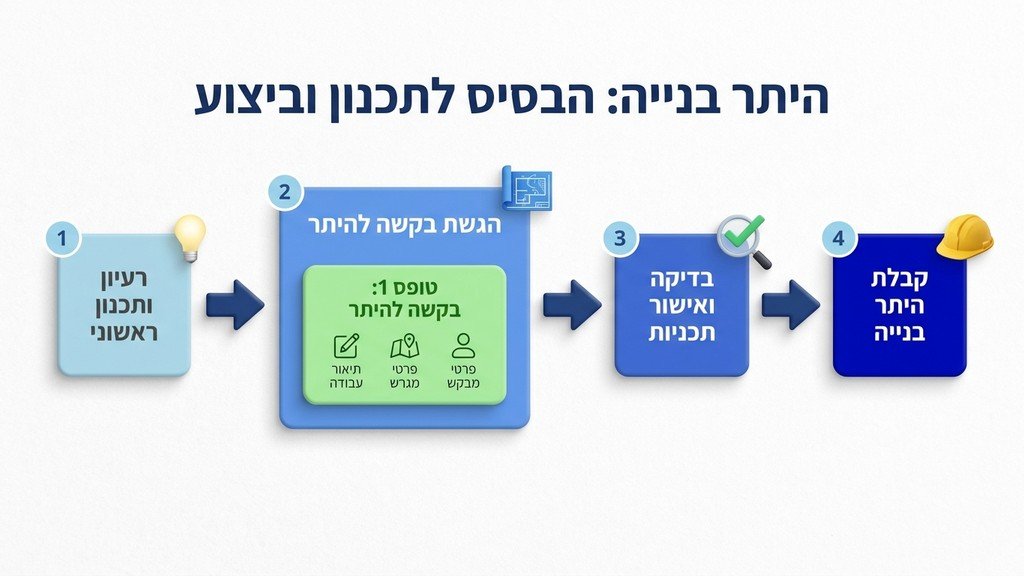 היתר בנייה: הבסיס לתכנון וביצוע

1
רעיון ותכנון ראשוני

2
הגשת בקשה להיתר

טופס 1: בקשה להיתר

פרטי מבקש
פרטי מגרש
תיאור עבודה

3
בדיקה ואישור תכניות

4
קבלת היתר בנייה